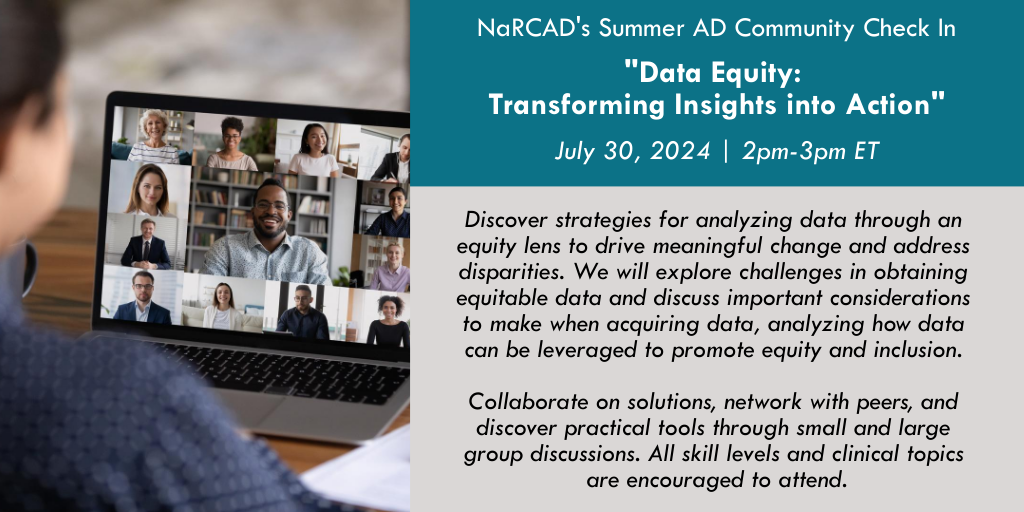 NaRCAD's Summer AD Community Check In

"Data Equity: Transforming Insights into Action"

July 30, 2024 | 2pm-3pm ET

Discover strategies for analyzing data through an equity lens to drive meaningful change and address disparities. We will explore challenges in obtaining equitable data and discuss important considerations to make when acquiring data, analyzing how data can be leveraged to promote equity and inclusion.

Collaborate on solutions, network with peers, and discover practical tools through small and large group discussions. All skill levels and clinical topics are encouraged to attend.